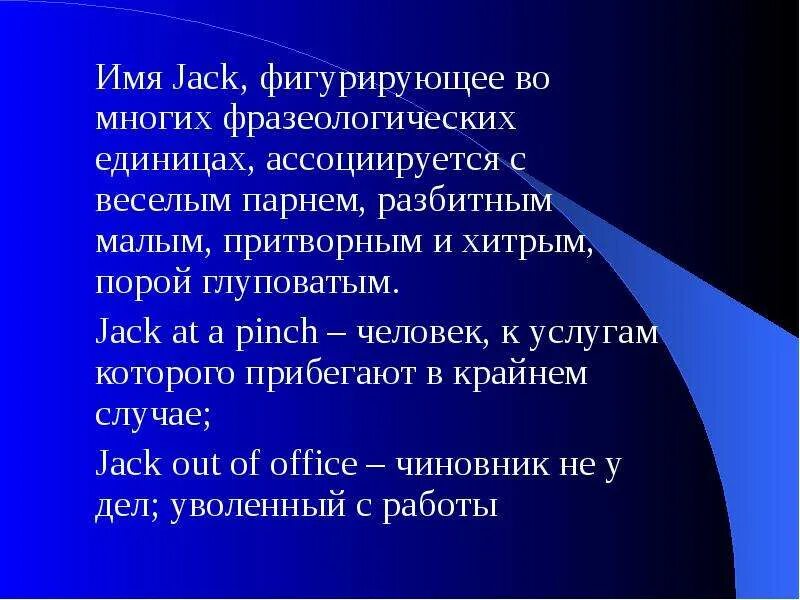 Имя Jack, фигурирующее во многих фразеологических единицах, ассоциируется с веселым парнем, разбитным малым, притворным и хитрым, порой глуповатым.

Jack at a pinch – человек, к услугам которого прибегают в крайнем случае;

Jack out of office – чиновник не у дел; уволенный с работы